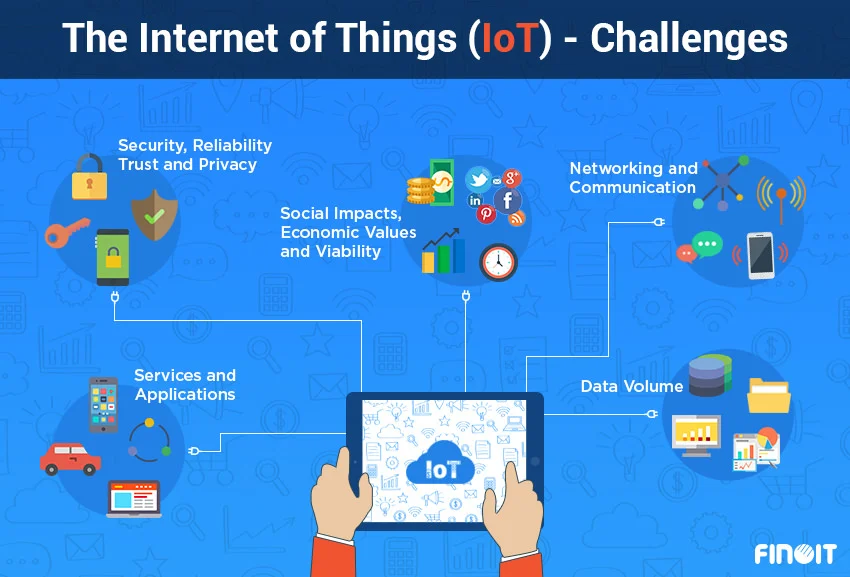 The Internet of Things (IoT) - Challenges

Security, Reliability Trust and Privacy

Social Impacts, Economic Values and Viability

Networking and Communication

Services and Applications

Data Volume

IoT

FINOIT